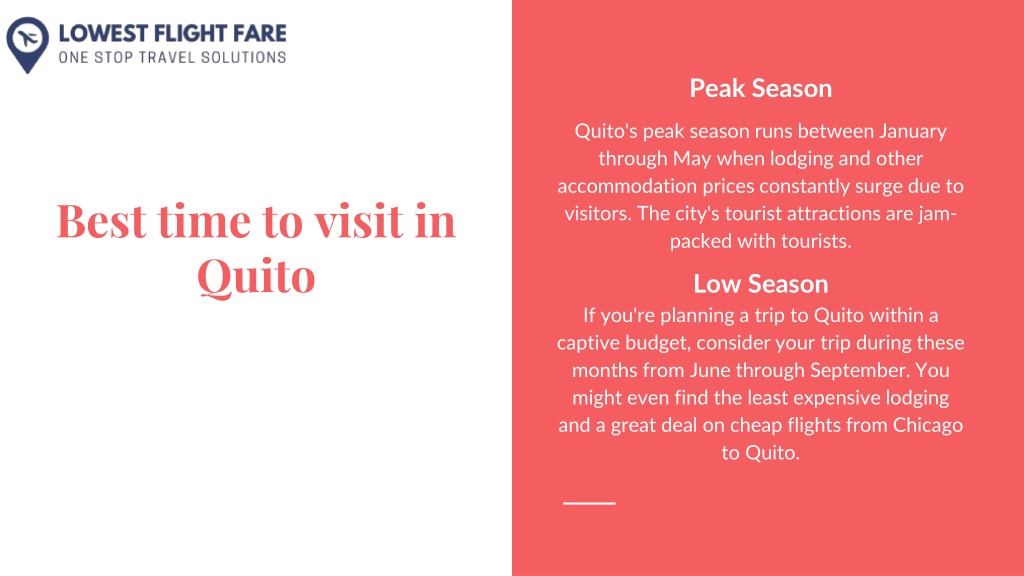 LOWEST FLIGHT FARE
ONE STOP TRAVEL SOLUTIONS

Best time to visit in Quito

Peak Season

Quito's peak season runs between January through May when lodging and other accommodation prices constantly surge due to visitors. The city's tourist attractions are jam-packed with tourists.

Low Season

If you're planning a trip to Quito within a captive budget, consider your trip during these months from June through September. You might even find the least expensive lodging and a great deal on cheap flights from Chicago to Quito.